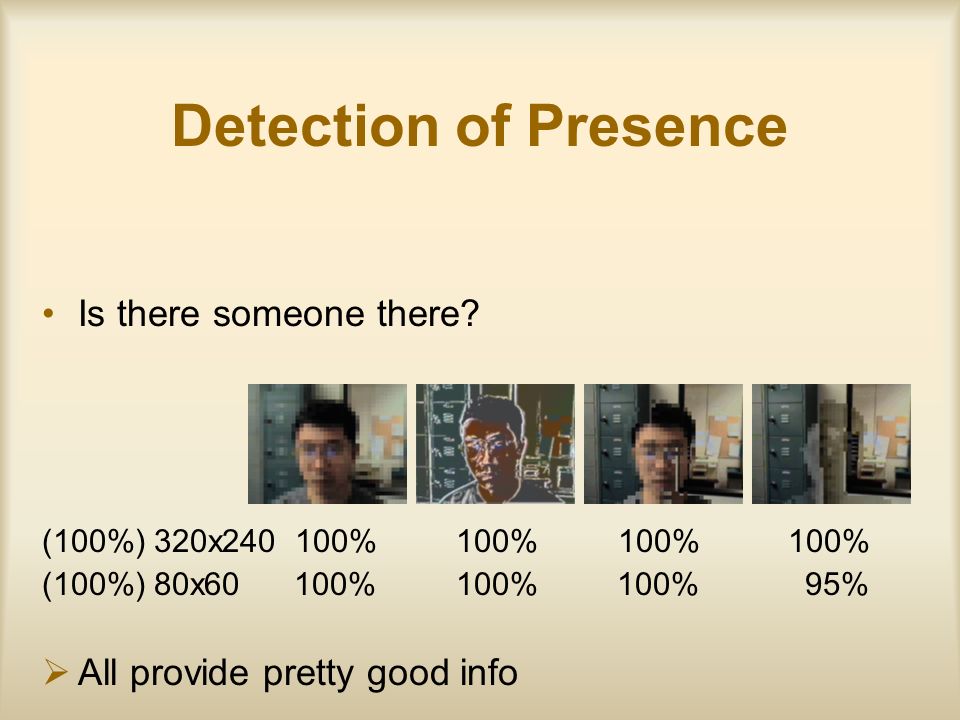 Detection of Presence

• Is there someone there?

(100%) 320x240 100% 100% 100% 100%
(100%) 80x60 100% 100% 100% 95%

➢ All provide pretty good info